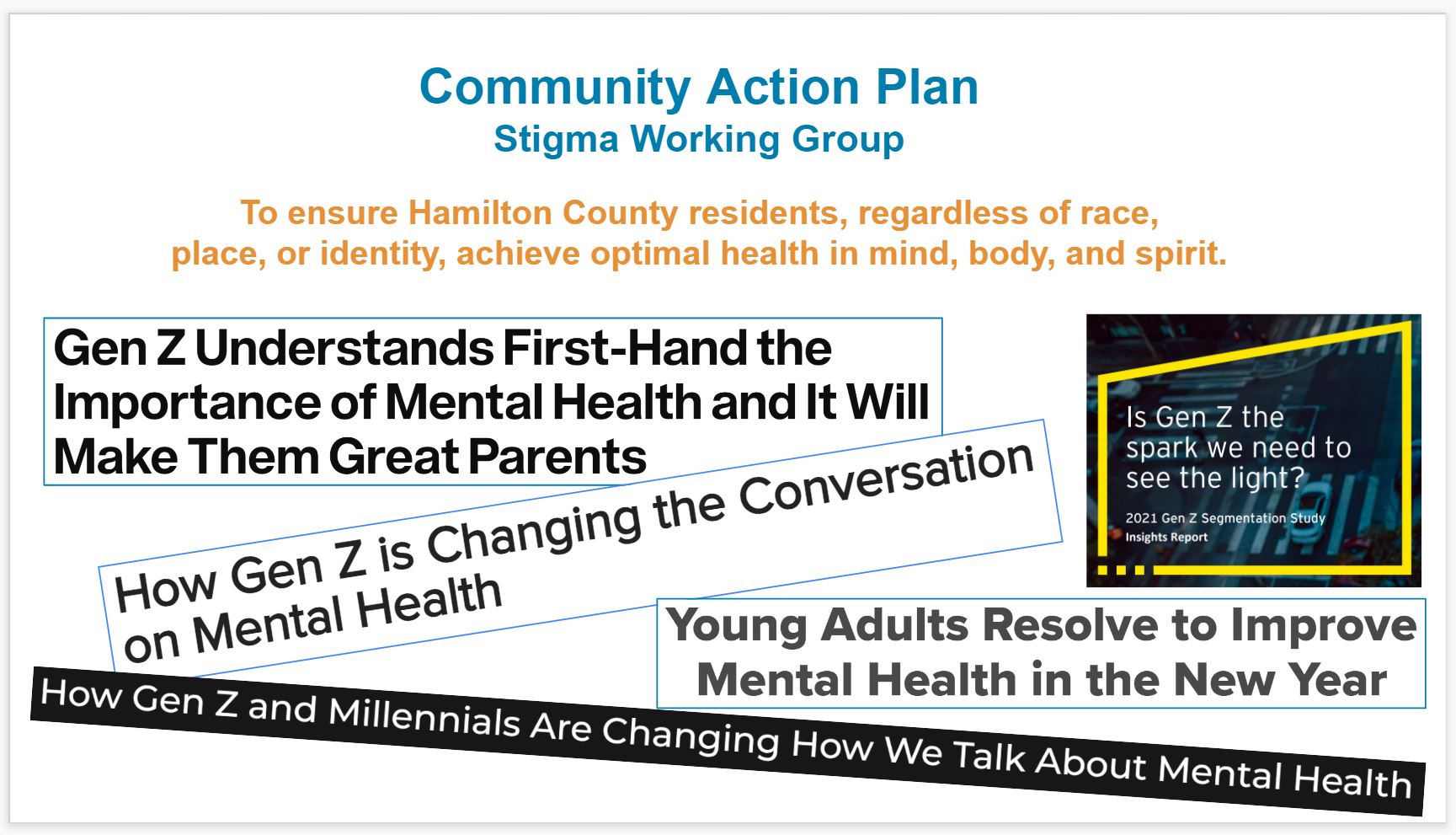 Community Action Plan
Stigma Working Group

To ensure Hamilton County residents, regardless of race, place, or identity, achieve optimal health in mind, body, and spirit.

Gen Z Understands First-Hand the Importance of Mental Health and It Will Make Them Great Parents

Is Gen Z the spark we need to see the light?

2021 Gen Z Segmentation Study
Insights Report

How Gen Z is Changing the Conversation on Mental Health

Young Adults Resolve to Improve Mental Health in the New Year

How Gen Z and Millennials Are Changing How We Talk About Mental Health